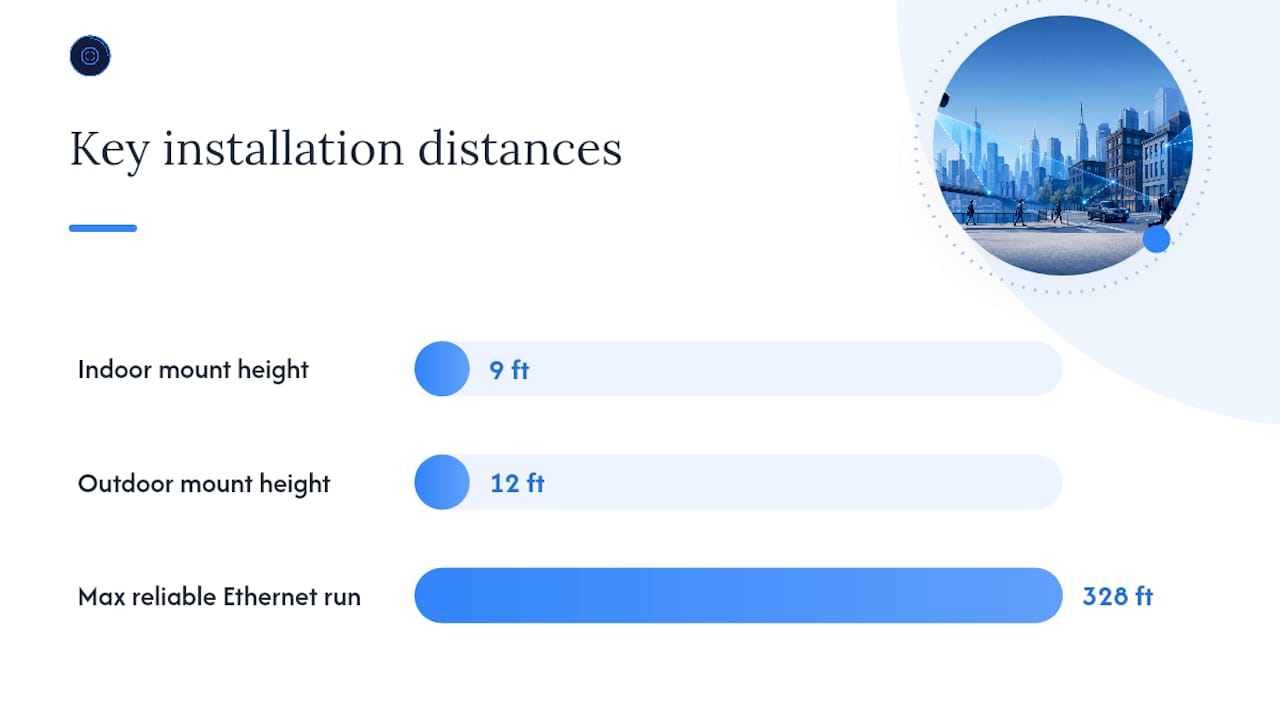 Key installation distances

Indoor mount height
9 ft

Outdoor mount height
12 ft

Max reliable Ethernet run
328 ft